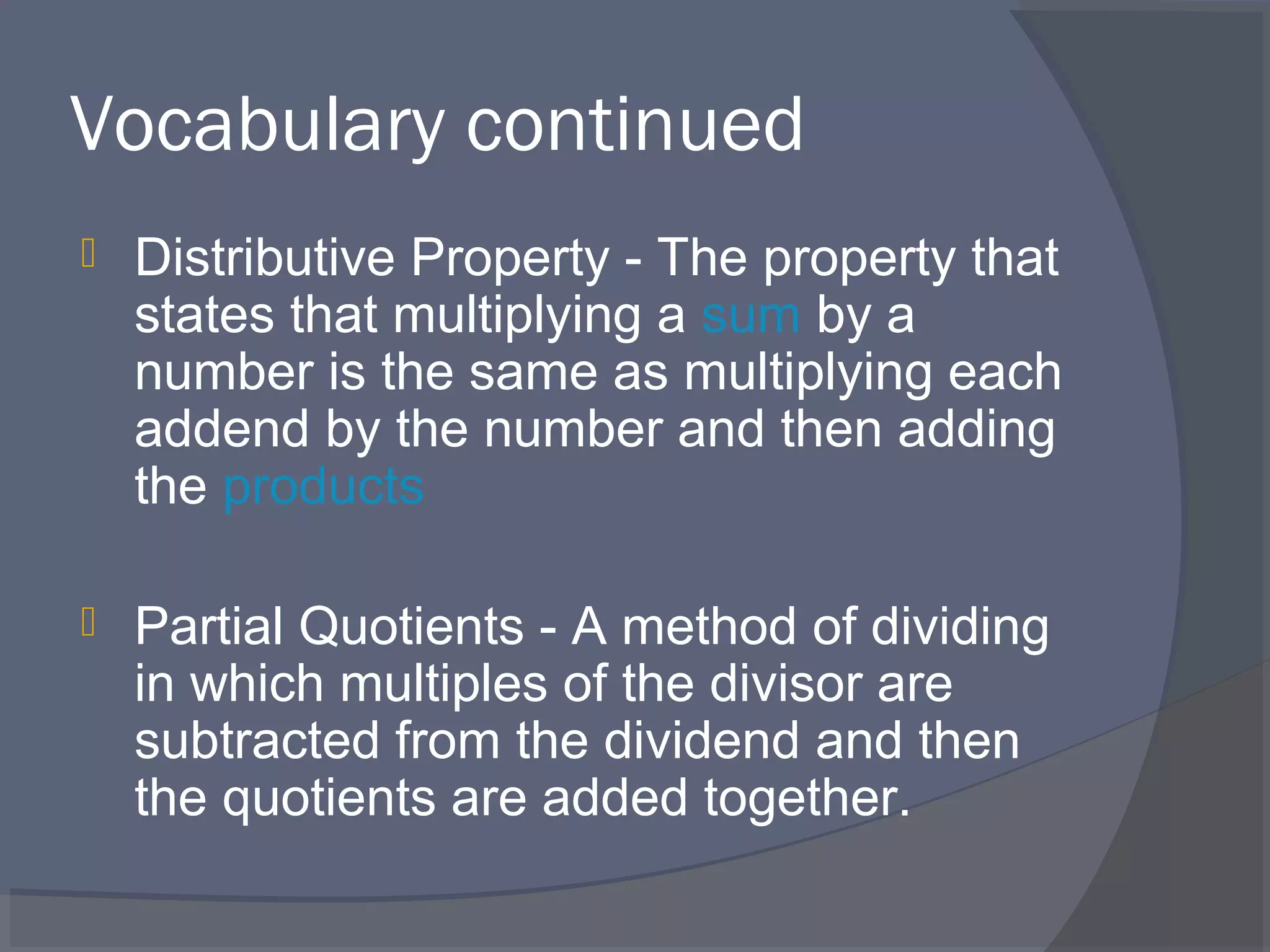 Vocabulary continued

Distributive Property - The property that states that multiplying a sum by a number is the same as multiplying each addend by the number and then adding the products

Partial Quotients - A method of dividing in which multiples of the divisor are subtracted from the dividend and then the quotients are added together.